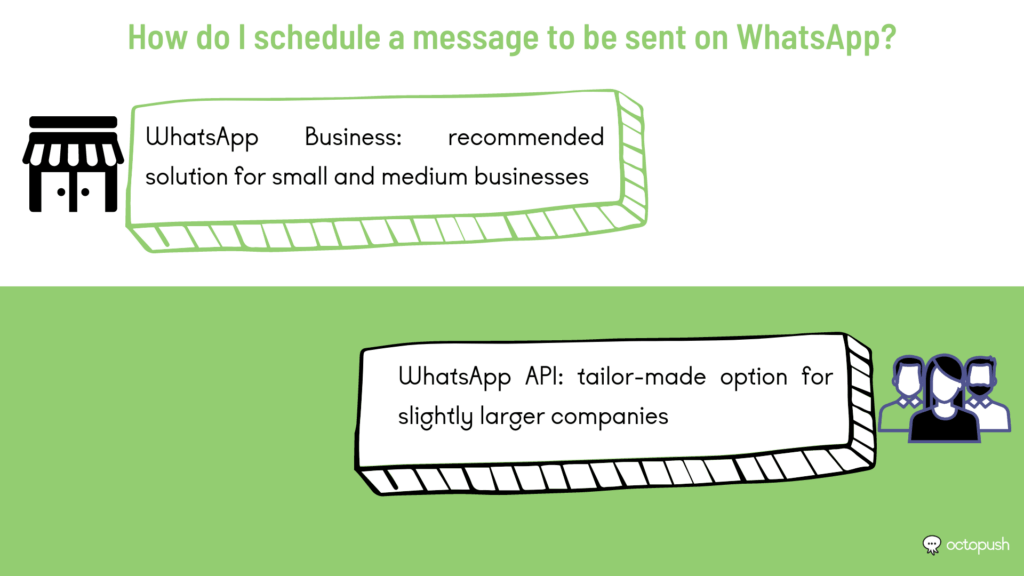 How do I schedule a message to be sent on WhatsApp?

WhatsApp Business: recommended solution for small and medium businesses

WhatsApp API: tailor-made option for slightly larger companies

octopush